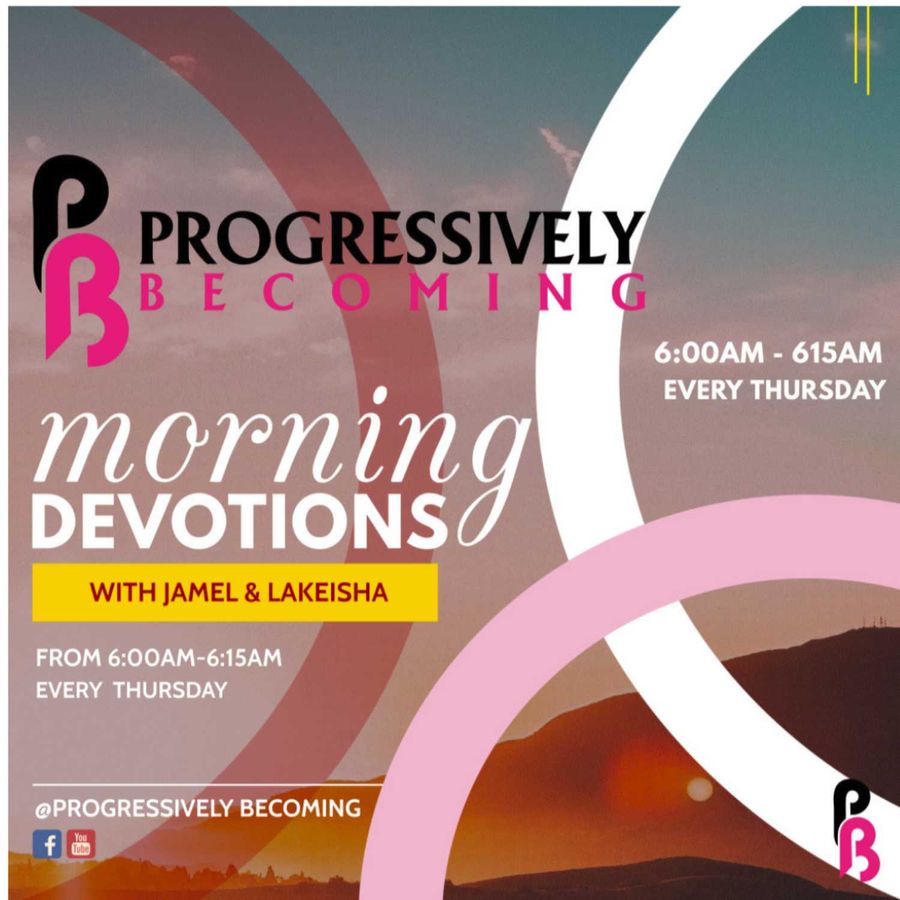 PB PROGRESSIVELY BECOMING

6:00AM - 615AM
EVERY THURSDAY

morning
DEVOTIONS

WITH JAMEL & LAKEISHA

FROM 6:00AM-6:15AM
EVERY THURSDAY

@PROGRESSIVELY BECOMING

f You Tube

PB